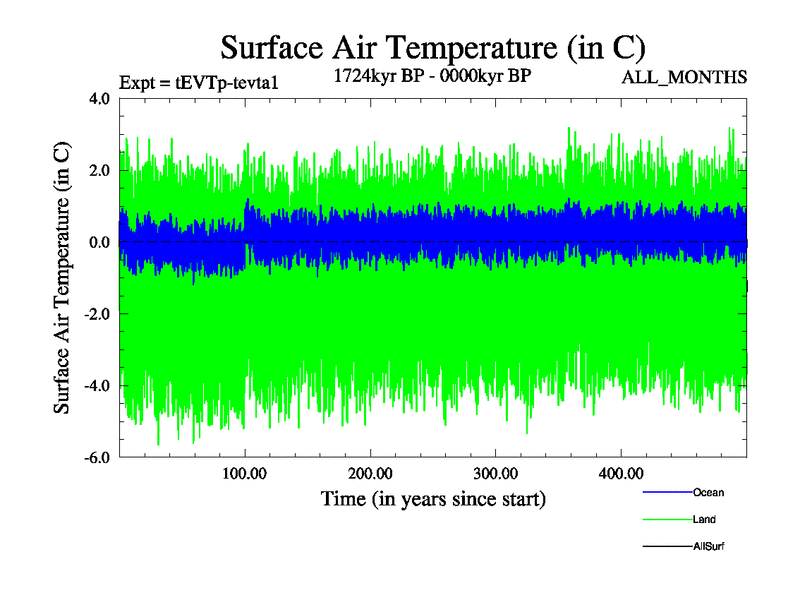 Surface Air Temperature (in C)

Expt = tEVTp-tevta1

1724kyr BP - 0000kyr BP

ALL_MONTHS

Surface Air Temperature (in C)

4.0
2.0
0.0
-2.0
-4.0
-6.0

100.00
200.00
300.00
400.00

Time (in years since start)

Ocean
Land
AllSurf